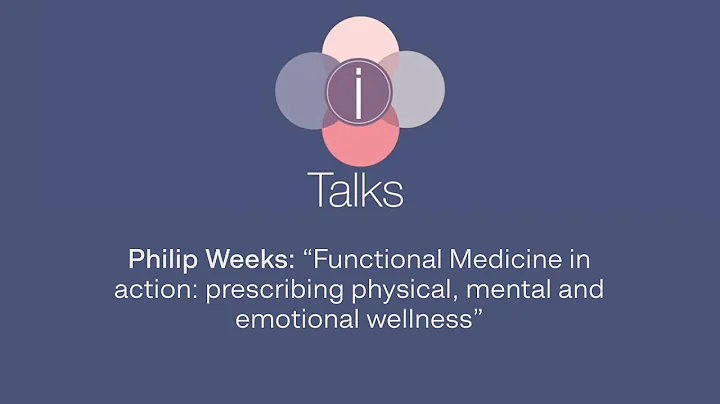 i

Talks

Philip Weeks: “Functional Medicine in action: prescribing physical, mental and emotional wellness”